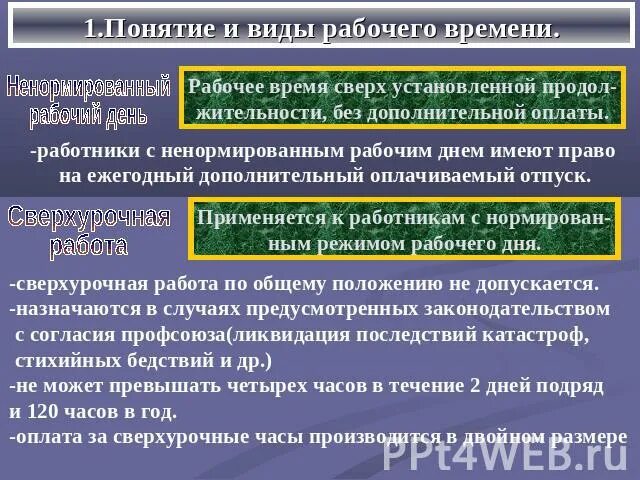 1.Понятие и виды рабочего времени.

Ненормированный рабочий день

Рабочее время сверх установленной продолжительности, без дополнительной оплаты.

-работники с ненормированным рабочим днем имеют право на ежегодный дополнительный оплачиваемый отпуск.

Сверхурочная работа

Применяется к работникам с нормированным режимом рабочего дня.

-сверхурочная работа по общему положению не допускается.
-назначаются в случаях предусмотренных законодательством с согласия профсоюза(ликвидация последствий катастроф, стихийных бедствий и др.)
-не может превышать четырех часов в течение 2 дней подряд и 120 часов в год.
-оплата за сверхурочные часы производится в двойном размере

PPt4WEB.ru